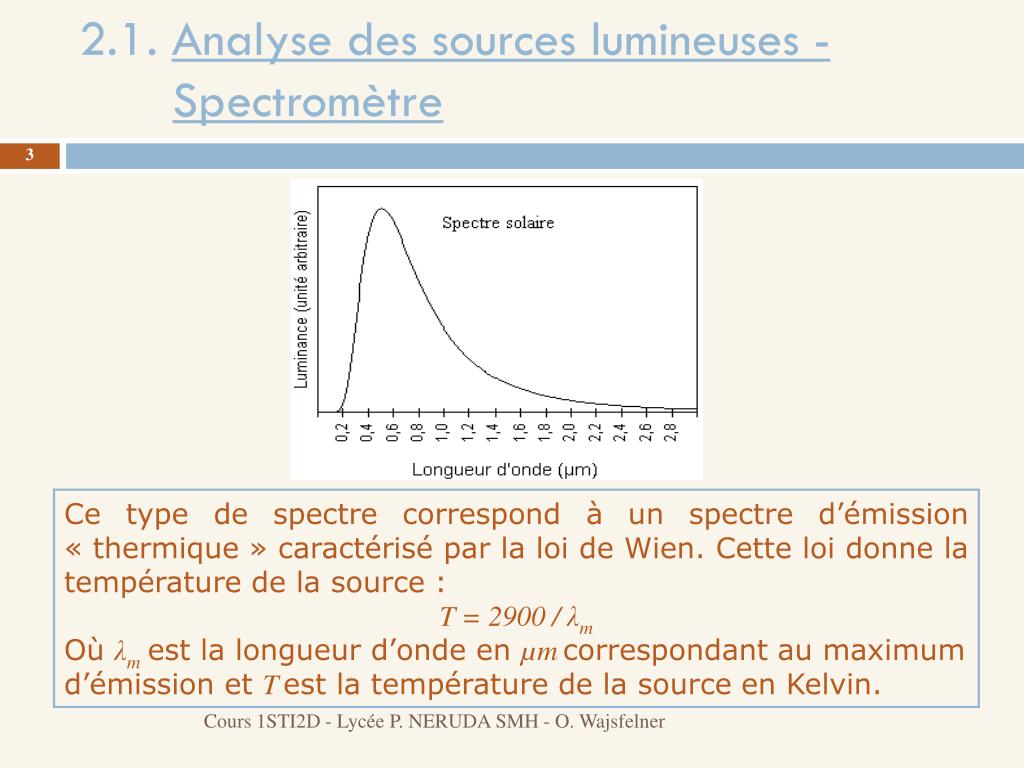 2.1. Analyse des sources lumineuses - Spectromètre

3

Luminance (unité arbitraire)

Spectre solaire

0,2 0,4 0,6 0,8 1,0 1,2 1,4 1,6 1,8 2,0 2,2 2,4 2,6 2,8

Longueur d'onde (μm)

Ce type de spectre correspond à un spectre d'émission « thermique » caractérisé par la loi de Wien. Cette loi donne la température de la source :

$T = 2900 / \lambda_m$

Où $\lambda_m$ est la longueur d'onde en $\mu m$ correspondant au maximum d'émission et $T$ est la température de la source en Kelvin.

Cours 1STI2D - Lycée P. NERUDA SMH - O. Wajsfelner